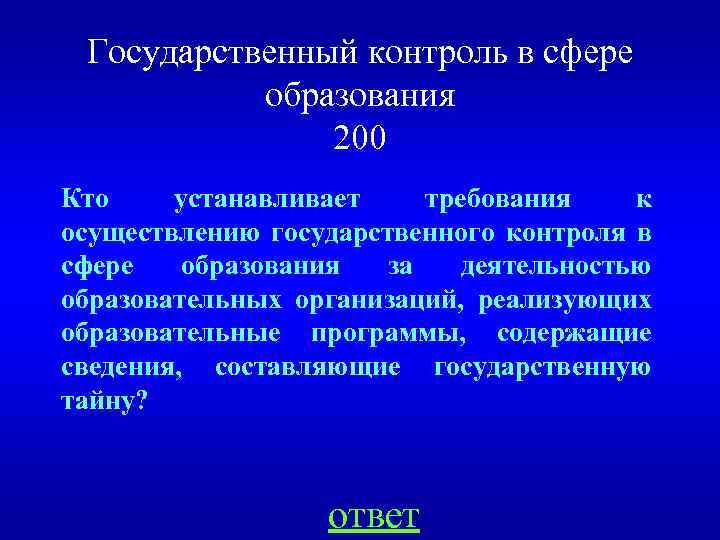 Государственный контроль в сфере образования
200

Кто устанавливает требования к осуществлению государственного контроля в сфере образования за деятельностью образовательных организаций, реализующих образовательные программы, содержащие сведения, составляющие государственную тайну?

ответ